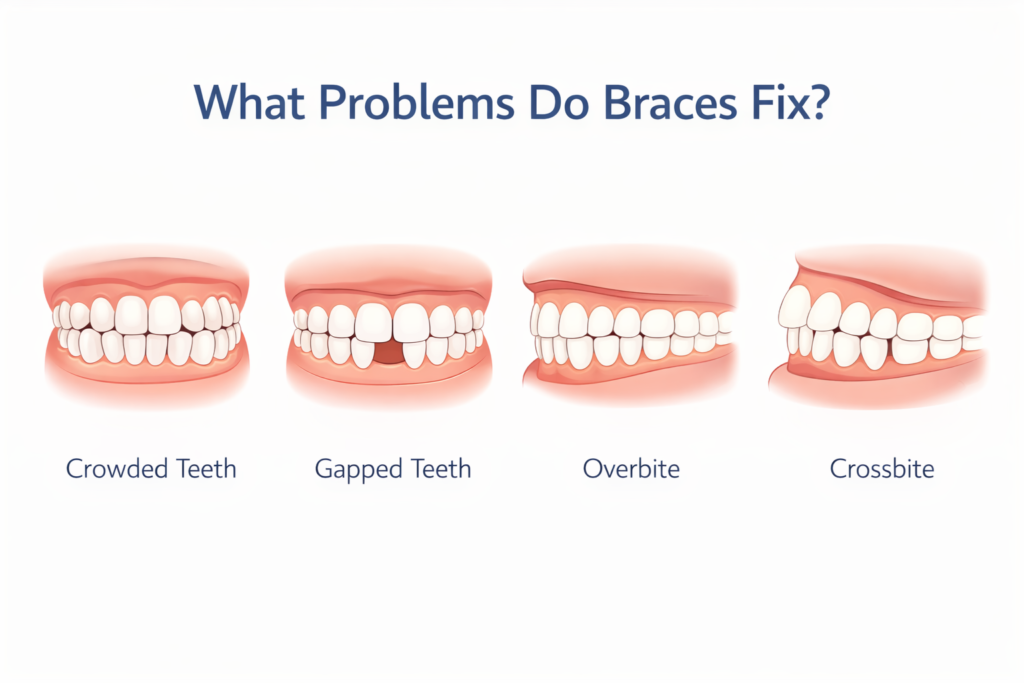 What Problems Do Braces Fix?

Crowded Teeth

Gapped Teeth

Overbite

Crossbite